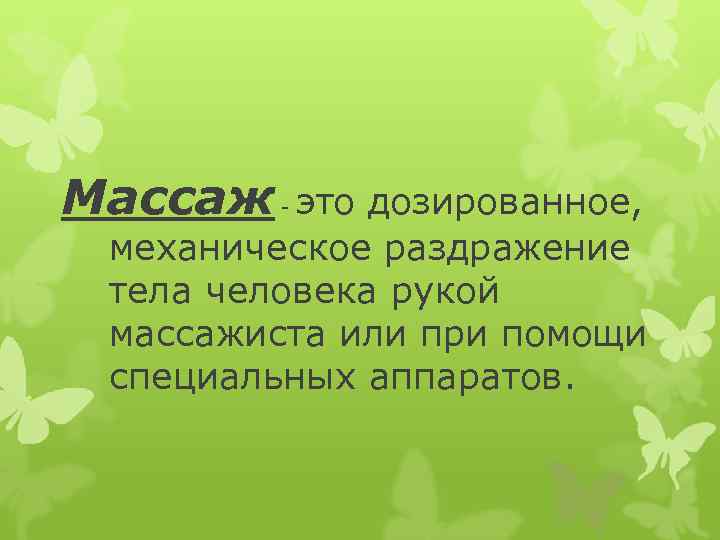 Массаж - это дозированное, механическое раздражение тела человека рукой массажиста или при помощи специальных аппаратов.